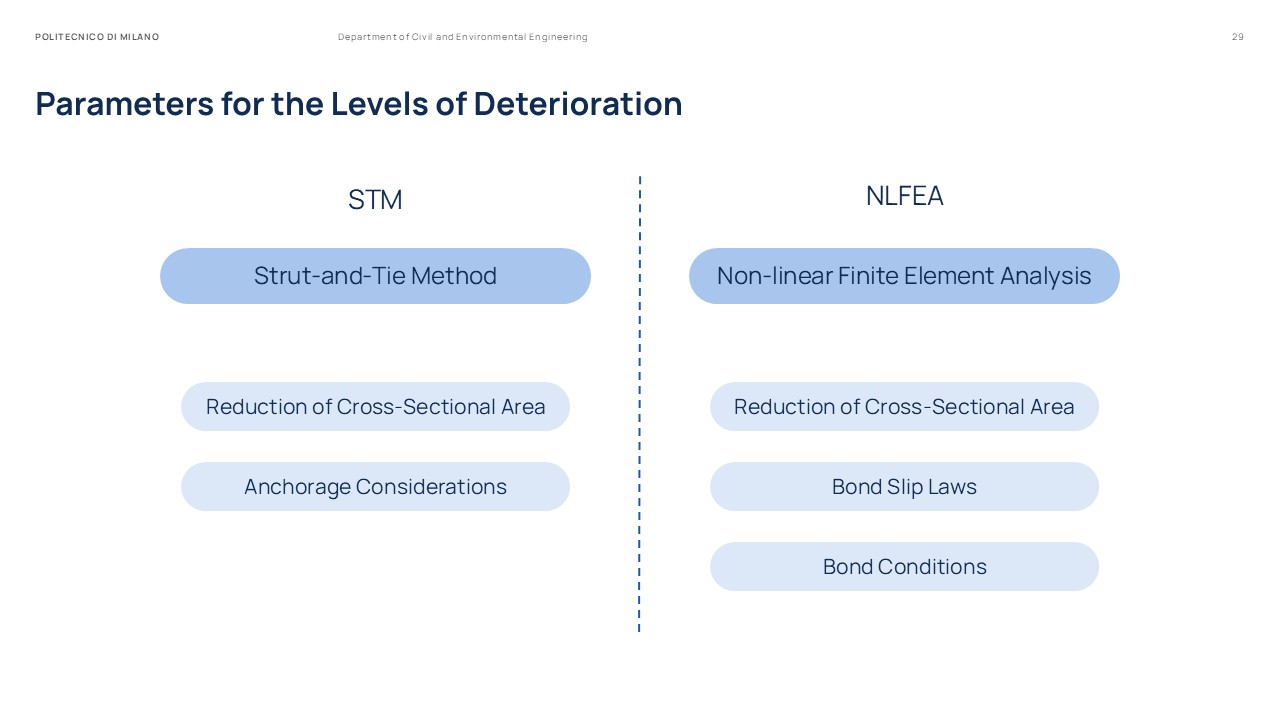 POLITECNICO DI MILANO

Department of Civil and Environmental Engineering

29

Parameters for the Levels of Deterioration

STM

Strut-and-Tie Method

Reduction of Cross-Sectional Area

Anchorage Considerations

NLFEA

Non-linear Finite Element Analysis

Reduction of Cross-Sectional Area

Bond Slip Laws

Bond Conditions